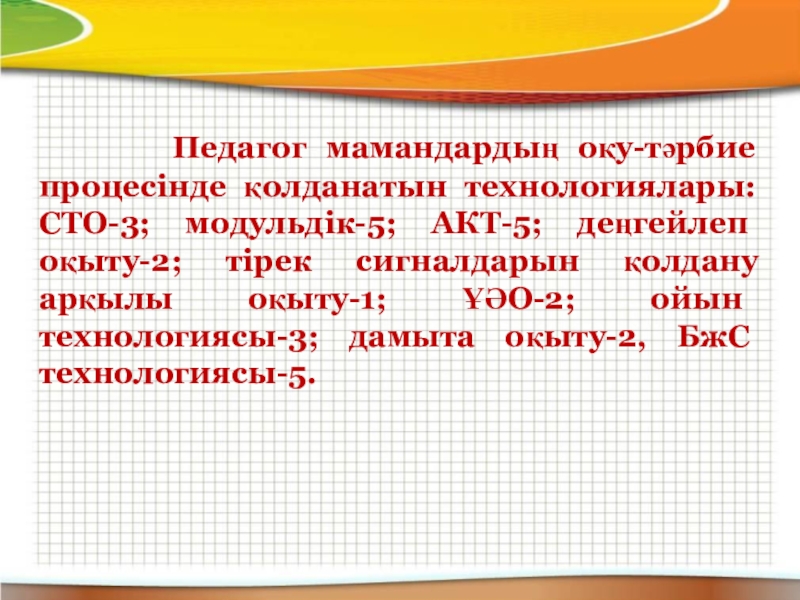 Педагог мамандардың оқу-тәрбие процесінде қолданатын технологиялары: СТО-3; модульдік-5; АКТ-5; деңгейлеп оқыту-2; тірек сигналдарын қолдану арқылы оқыту-1; ҰӘО-2; ойын технологиясы-3; дамыта оқыту-2, БжС технологиясы-5.